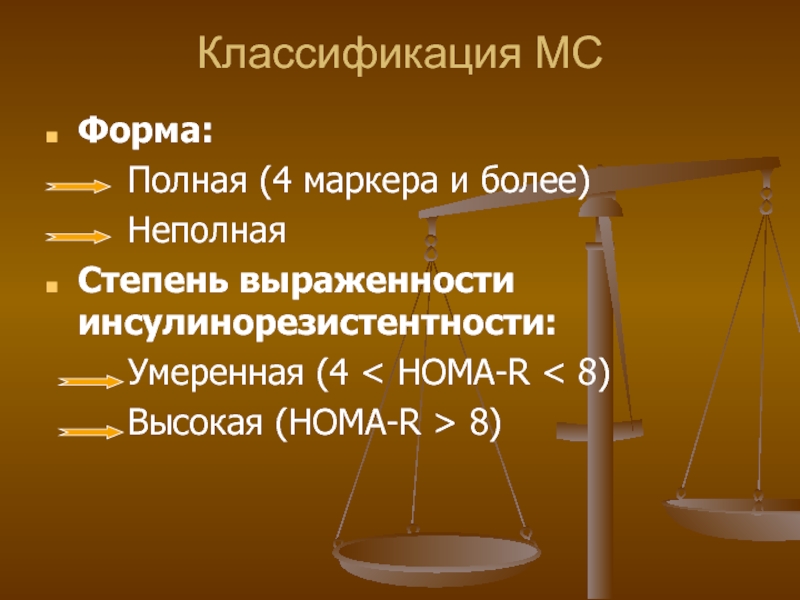 Классификация МС

Форма:

Полная (4 маркера и более)

Неполная

Степень выраженности инсулинорезистентности:

Умеренная (4 < HOMA-R < 8)

Высокая (HOMA-R > 8)